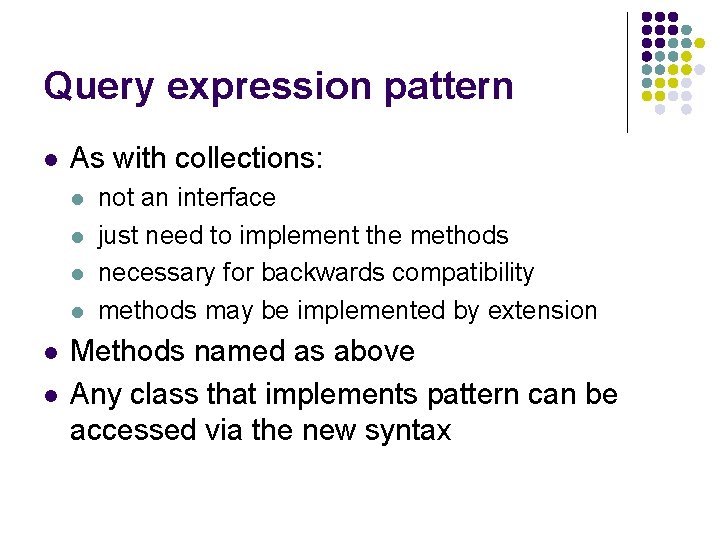 Query expression pattern

- As with collections:
  - not an interface
  - just need to implement the methods
  - necessary for backwards compatibility
  - methods may be implemented by extension
- Methods named as above
- Any class that implements pattern can be accessed via the new syntax